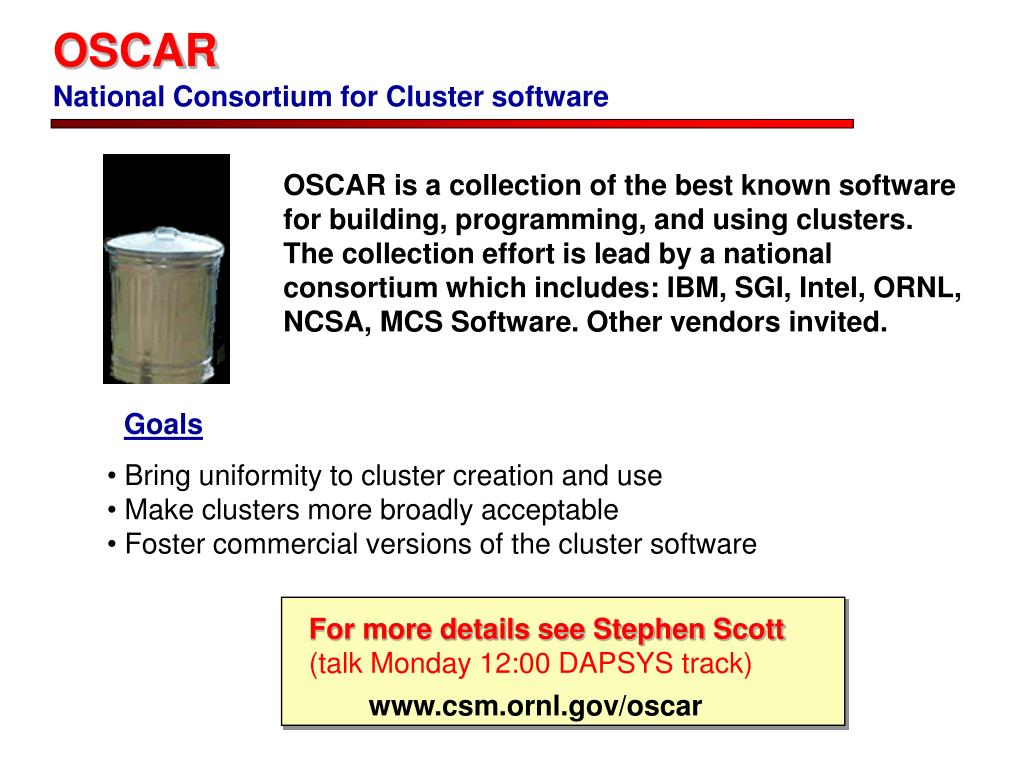 OSCAR
National Consortium for Cluster software

OSCAR is a collection of the best known software for building, programming, and using clusters. The collection effort is lead by a national consortium which includes: IBM, SGI, Intel, ORNL, NCSA, MCS Software. Other vendors invited.

Goals

• Bring uniformity to cluster creation and use
• Make clusters more broadly acceptable
• Foster commercial versions of the cluster software

For more details see Stephen Scott
(talk Monday 12:00 DAPSYS track)
www.csm.ornl.gov/oscar